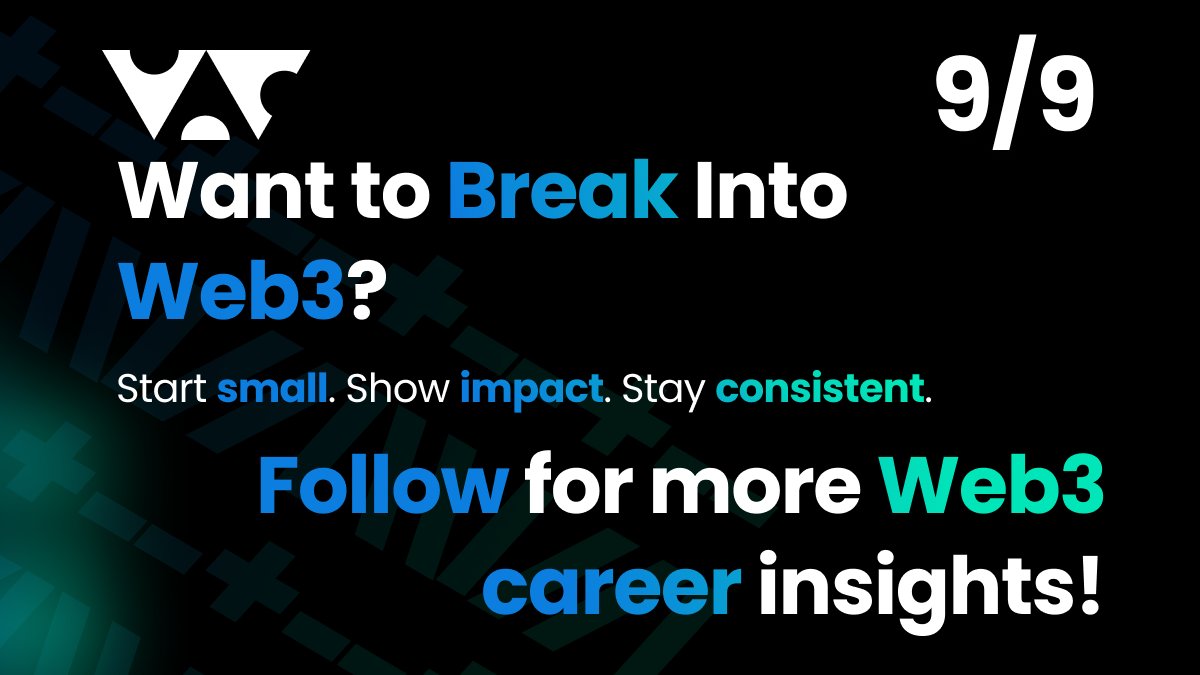 9/9

Want to Break Into Web3?

Start small. Show impact. Stay consistent.

Follow for more Web3 career insights!